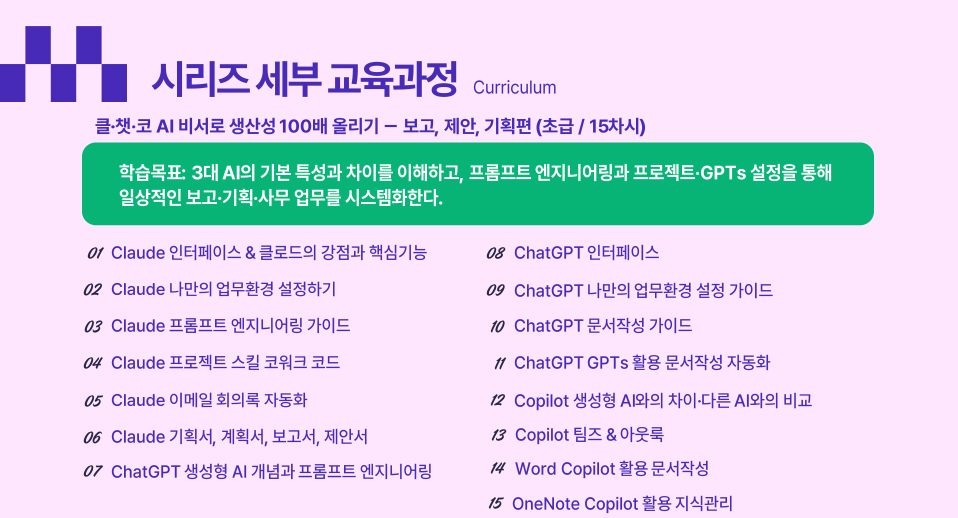 시리즈 세부 교육과정 Curriculum

클·챗·코 AI 비서로 생산성 100배 올리기 — 보고, 제안, 기획편 (초급 / 15차시)

학습목표: 3대 AI의 기본 특성과 차이를 이해하고, 프롬프트 엔지니어링과 프로젝트·GPTs 설정을 통해 일상적인 보고·기획·사무 업무를 시스템화한다.

01 Claude 인터페이스 & 클로드의 강점과 핵심기능
02 Claude 나만의 업무환경 설정하기
03 Claude 프롬프트 엔지니어링 가이드
04 Claude 프로젝트 스킬 코워크 코드
05 Claude 이메일 회의록 자동화
06 Claude 기획서, 계획서, 보고서, 제안서
07 ChatGPT 생성형 AI 개념과 프롬프트 엔지니어링

08 ChatGPT 인터페이스
09 ChatGPT 나만의 업무환경 설정 가이드
10 ChatGPT 문서작성 가이드
11 ChatGPT GPTs 활용 문서작성 자동화
12 Copilot 생성형 AI와의 차이·다른 AI와의 비교
13 Copilot 팀즈 & 아웃룩
14 Word Copilot 활용 문서작성
15 OneNote Copilot 활용 지식관리